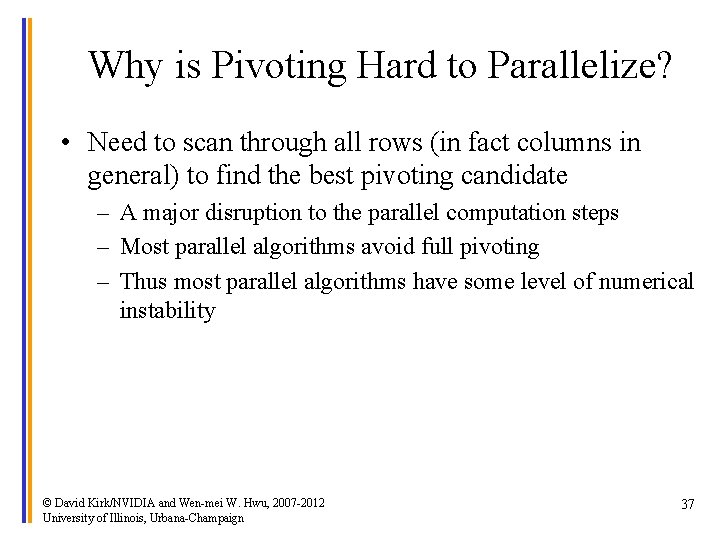 Why is Pivoting Hard to Parallelize?

• Need to scan through all rows (in fact columns in general) to find the best pivoting candidate

– A major disruption to the parallel computation steps

– Most parallel algorithms avoid full pivoting

– Thus most parallel algorithms have some level of numerical instability

© David Kirk/NVIDIA and Wen-mei W. Hwu, 2007-2012
University of Illinois, Urbana-Champaign

37